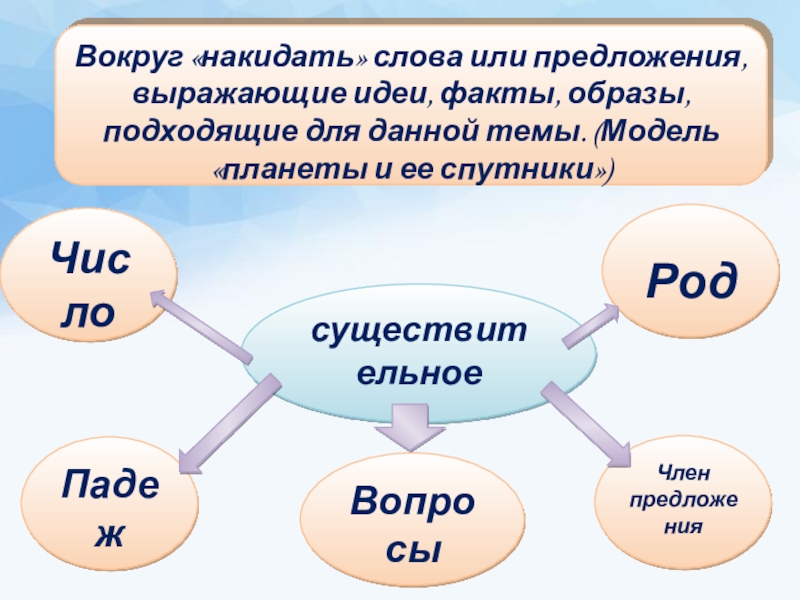 Вокруг «накидать» слова или предложения, выражающие идеи, факты, образы, подходящие для данной темы. (Модель «планеты и ее спутники»)

Число

Род

существительное

Падеж

Вопросы

Член предложения